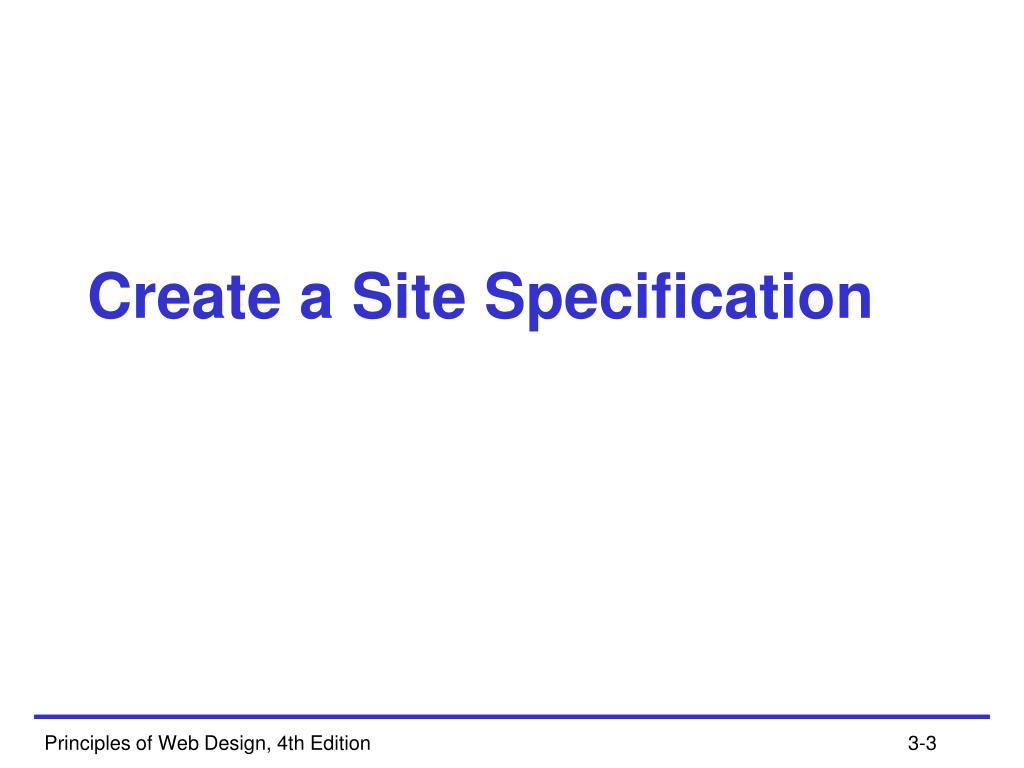 Create a Site Specification

Principles of Web Design, 4th Edition

3-3